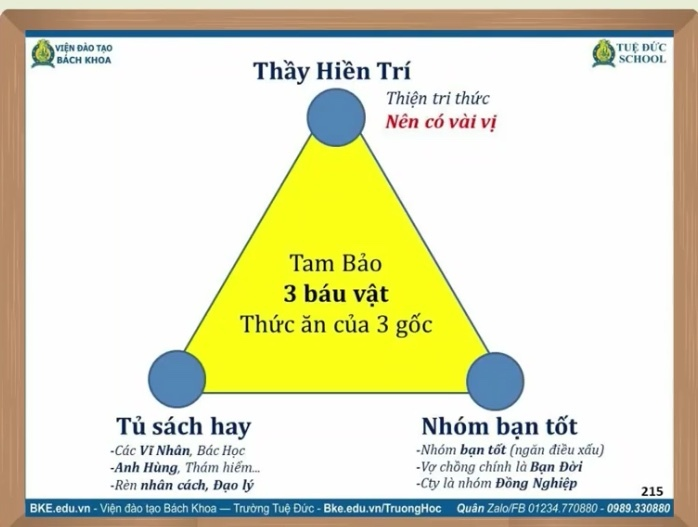 VIỆN ĐÀO TẠO BÁCH KHOA

TUỆ ĐỨC SCHOOL

Thầy Hiền Trí

Thiện tri thức
Nên có vài vị

Tam Bảo
3 báu vật
Thức ăn của 3 gốc

Tủ sách hay

-Các Vĩ Nhân, Bác Học
-Anh Hùng, Thám hiểm...
-Rèn nhân cách, Đạo lý

Nhóm bạn tốt

-Nhóm bạn tốt (ngăn điều xấu)
-Vợ chồng chính là Bạn Đời
-Cty là nhóm Đồng Nghiệp

215

BKE.edu.vn - Viện đào tạo Bách Khoa — Trường Tuệ Đức - Bke.edu.vn/TruongHoc Quân Zalo/FB 01234.770880 - 0989.330880